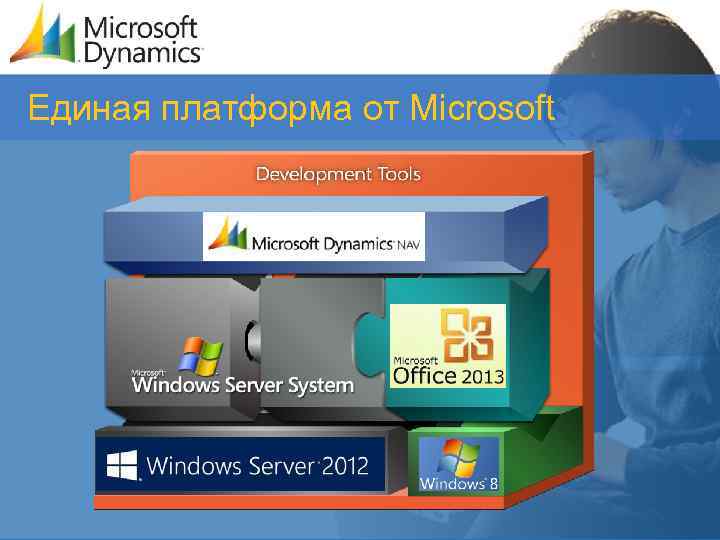 Microsoft Dynamics

Единая платформа от Microsoft

Development Tools

Microsoft Dynamics NAV

Microsoft Windows Server System

Microsoft Office 2013

Windows Server 2012

Windows 8